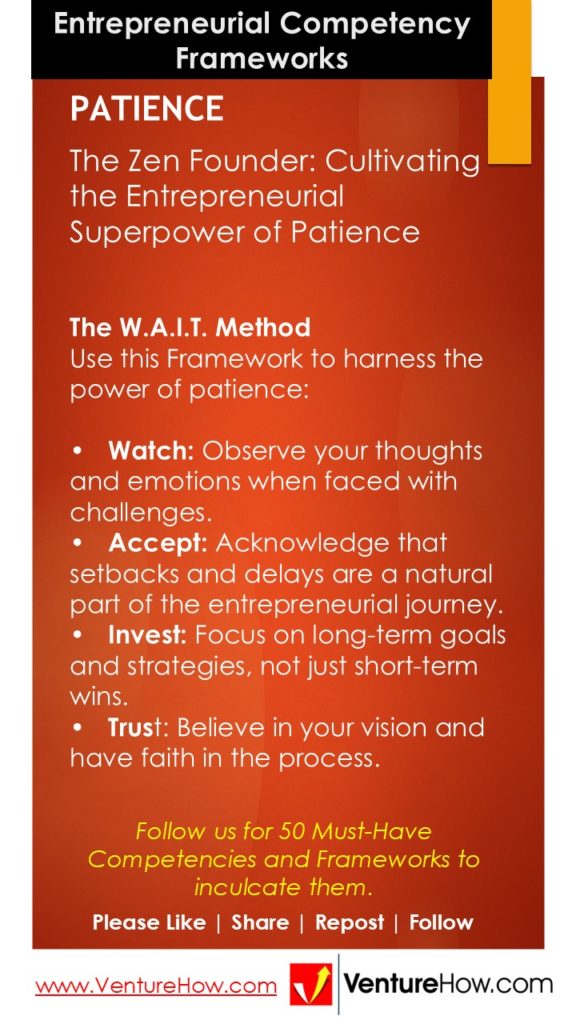 Entrepreneurial Competency Frameworks

PATIENCE

The Zen Founder: Cultivating the Entrepreneurial Superpower of Patience

The W.A.I.T. Method
Use this Framework to harness the power of patience:

• Watch: Observe your thoughts and emotions when faced with challenges.
• Accept: Acknowledge that setbacks and delays are a natural part of the entrepreneurial journey.
• Invest: Focus on long-term goals and strategies, not just short-term wins.
• Trust: Believe in your vision and have faith in the process.

Follow us for 50 Must-Have Competencies and Frameworks to inculcate them.

Please Like | Share | Repost | Follow

www.VentureHow.com VentureHow.com